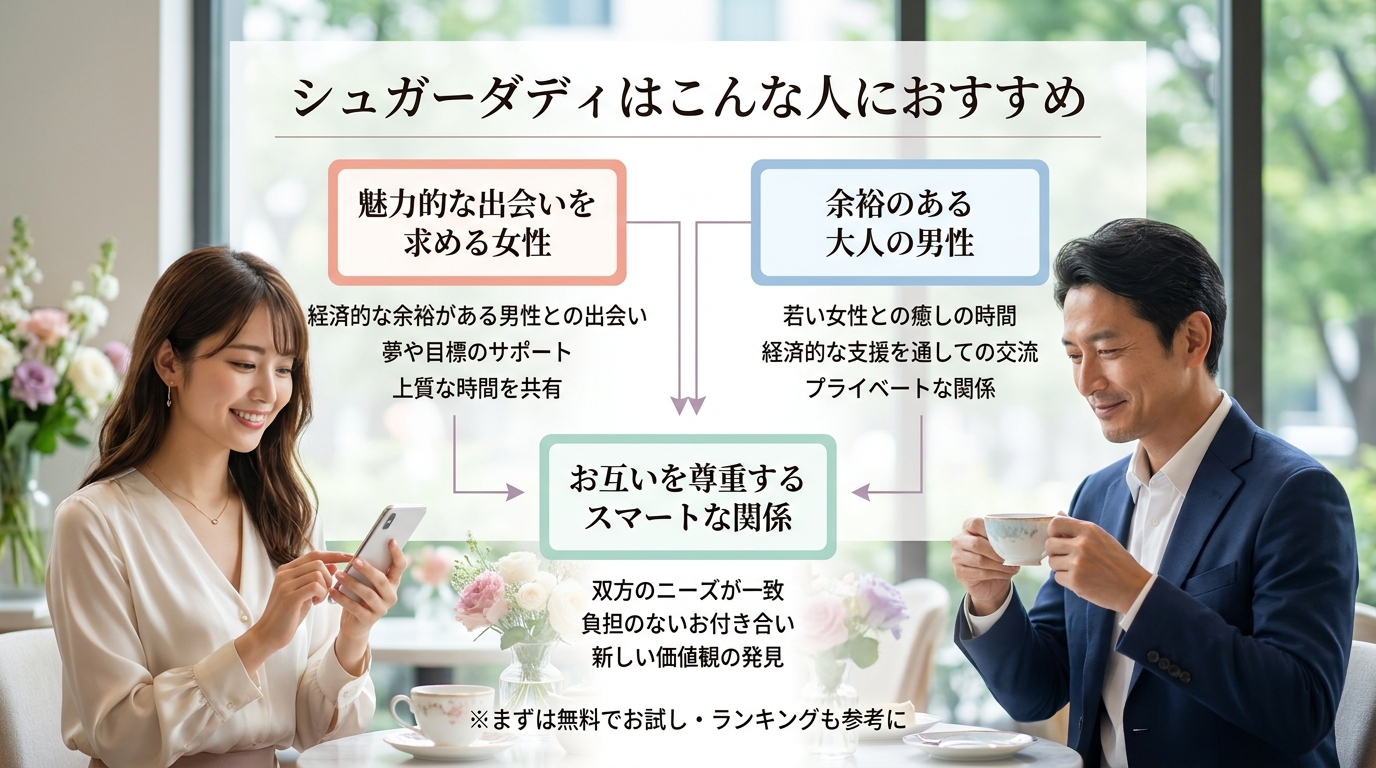 シュガーダディはこんな人におすすめ

魅力的な出会いを求める女性

経済的な余裕がある男性との出会い
夢や目標のサポート
上質な時間を共有

余裕のある大人の男性

若い女性との癒しの時間
経済的な支援を通しての交流
プライベートな関係

お互いを尊重するスマートな関係

双方のニーズが一致
負担のないお付き合い
新しい価値観の発見

※まずは無料でお試し・ランキングも参考に